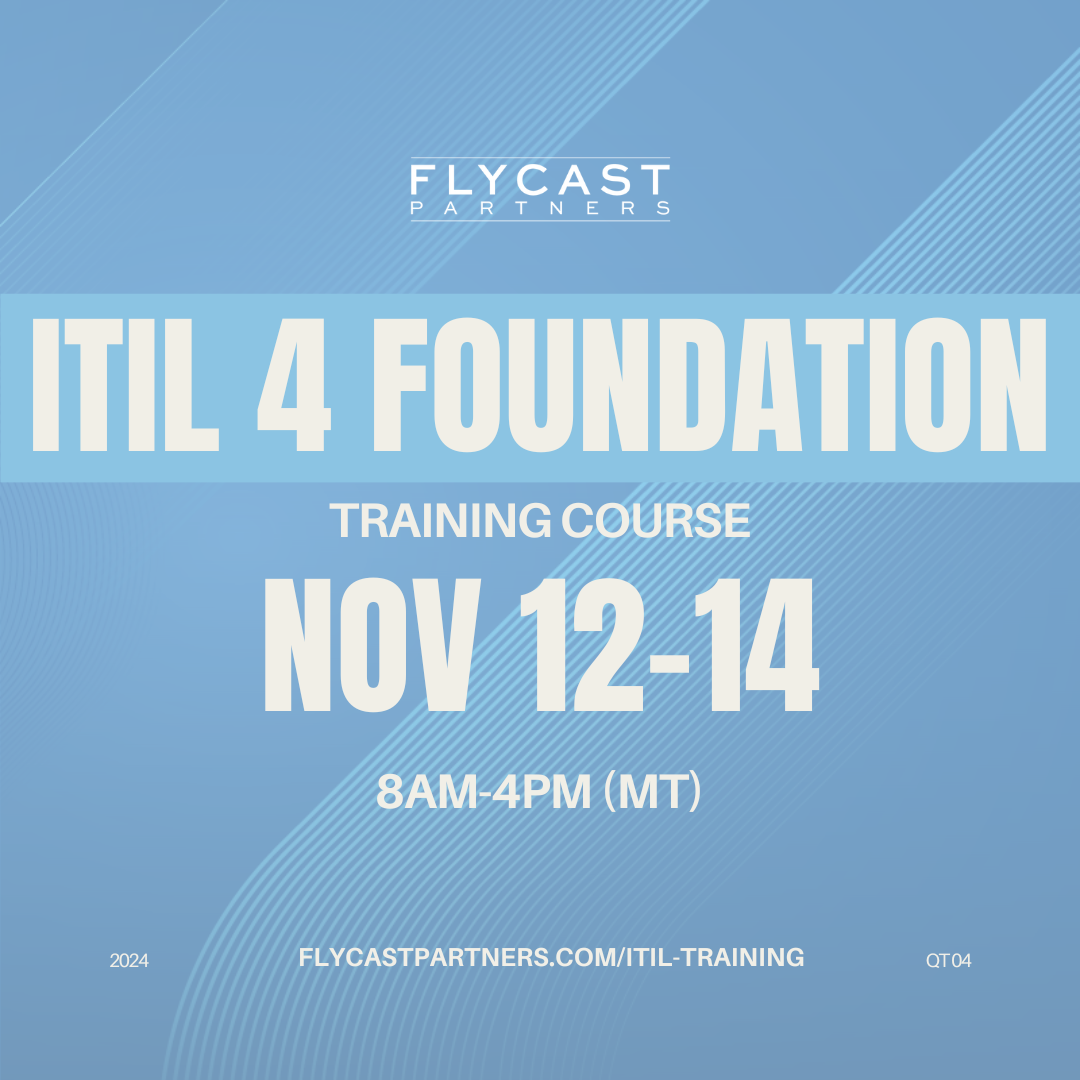 FLYCAST
PARTNERS

ITIL 4 FOUNDATION

TRAINING COURSE

NOV 12-14

8AM-4PM (MT)

2024

FLYCASTPARTNERS.COM/ITIL-TRAINING

QT 04